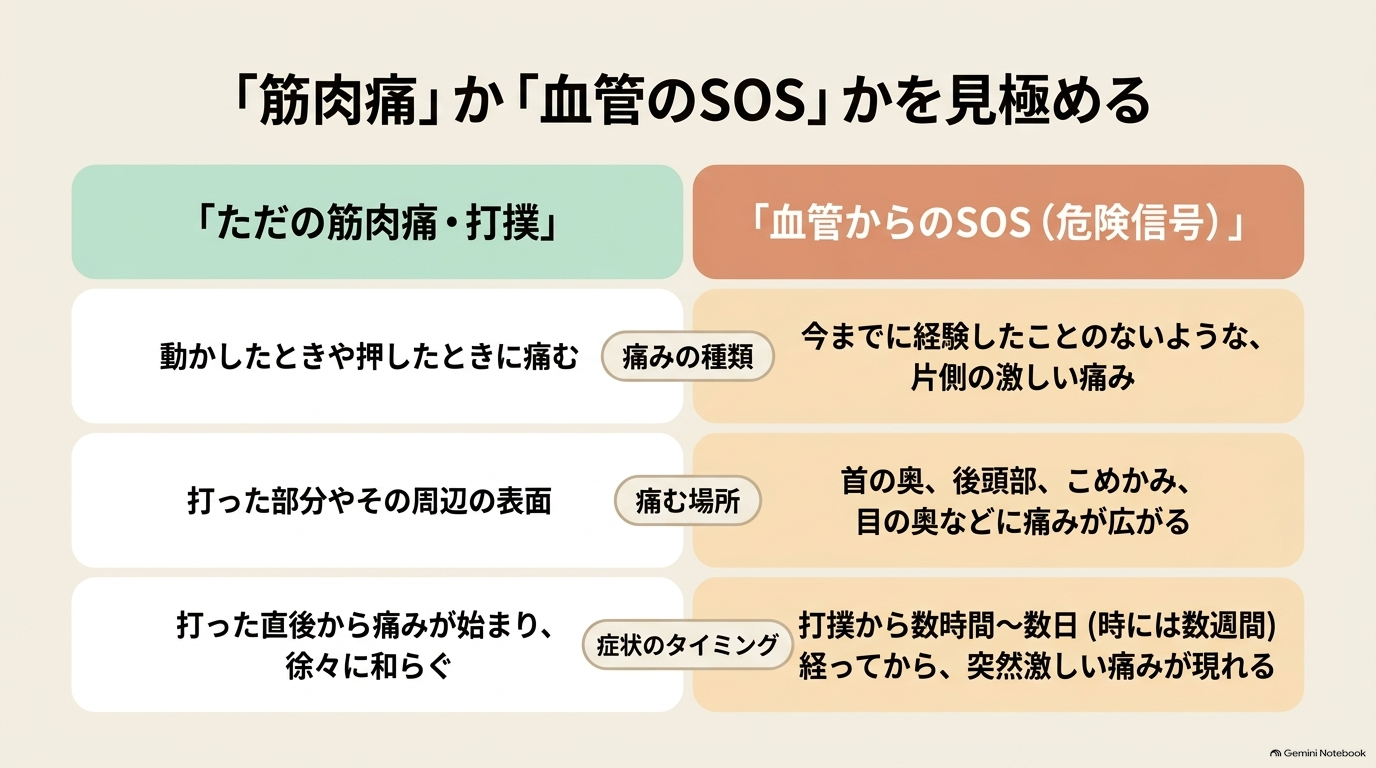 「筋肉痛」か「血管のSOS」かを見極める

| 「ただの筋肉痛・打撲」 | | 「血管からのSOS（危険信号）」 |
|---|---|---|
| 動かしたときや押したときに痛む | 痛みの種類 | 今までに経験したことのないような、片側の激しい痛み |
| 打った部分やその周辺の表面 | 痛む場所 | 首の奥、後頭部、こめかみ、目の奥などに痛みが広がる |
| 打った直後から痛みが始まり、徐々に和らぐ | 症状のタイミング | 打撲から数時間〜数日 (時には数週間) 経ってから、突然激しい痛みが現れる |

Gemini Notebook